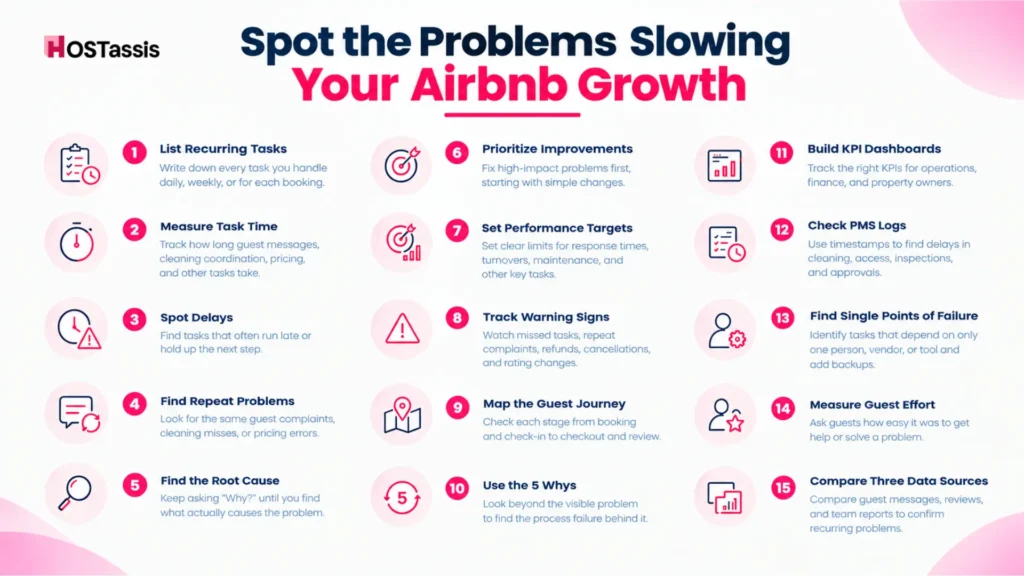 HOSTassis

Spot the Problems Slowing Your Airbnb Growth

1 List Recurring Tasks
Write down every task you handle daily, weekly, or for each booking.

2 Measure Task Time
Track how long guest messages, cleaning coordination, pricing, and other tasks take.

3 Spot Delays
Find tasks that often run late or hold up the next step.

4 Find Repeat Problems
Look for the same guest complaints, cleaning misses, or pricing errors.

5 Find the Root Cause
Keep asking "Why?" until you find what actually causes the problem.

6 Prioritize Improvements
Fix high-impact problems first, starting with simple changes.

7 Set Performance Targets
Set clear limits for response times, turnovers, maintenance, and other key tasks.

8 Track Warning Signs
Watch missed tasks, repeat complaints, refunds, cancellations, and rating changes.

9 Map the Guest Journey
Check each stage from booking and check-in to checkout and review.

10 Use the 5 Whys
Look beyond the visible problem to find the process failure behind it.

11 Build KPI Dashboards
Track the right KPIs for operations, finance, and property owners.

12 Check PMS Logs
Use timestamps to find delays in cleaning, access, inspections, and approvals.

13 Find Single Points of Failure
Identify tasks that depend on only one person, vendor, or tool and add backups.

14 Measure Guest Effort
Ask guests how easy it was to get help or solve a problem.

15 Compare Three Data Sources
Compare guest messages, reviews, and team reports to confirm recurring problems.